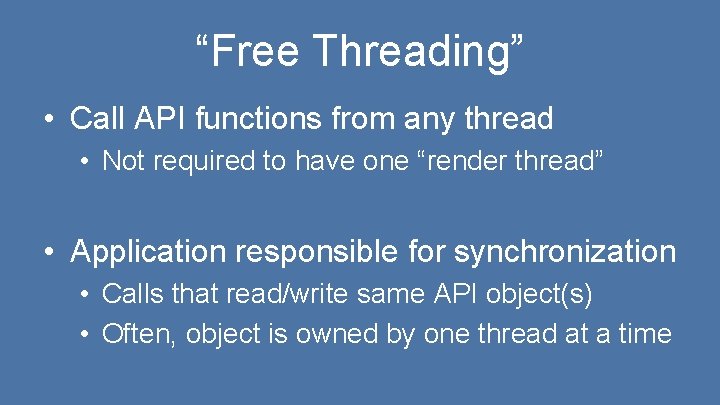 “Free Threading”

• Call API functions from any thread
  • Not required to have one “render thread”

• Application responsible for synchronization
  • Calls that read/write same API object(s)
  • Often, object is owned by one thread at a time